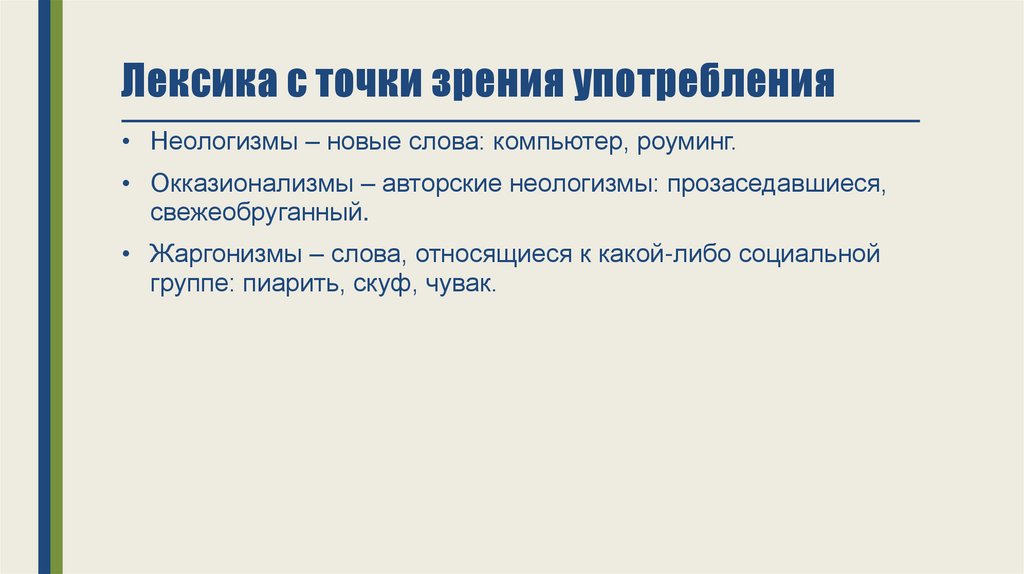 Лексика с точки зрения употребления

• Неологизмы – новые слова: компьютер, роуминг.

• Окказионализмы – авторские неологизмы: прозаседавшиеся, свежеобруганный.

• Жаргонизмы – слова, относящиеся к какой-либо социальной группе: пиарить, скуф, чувак.